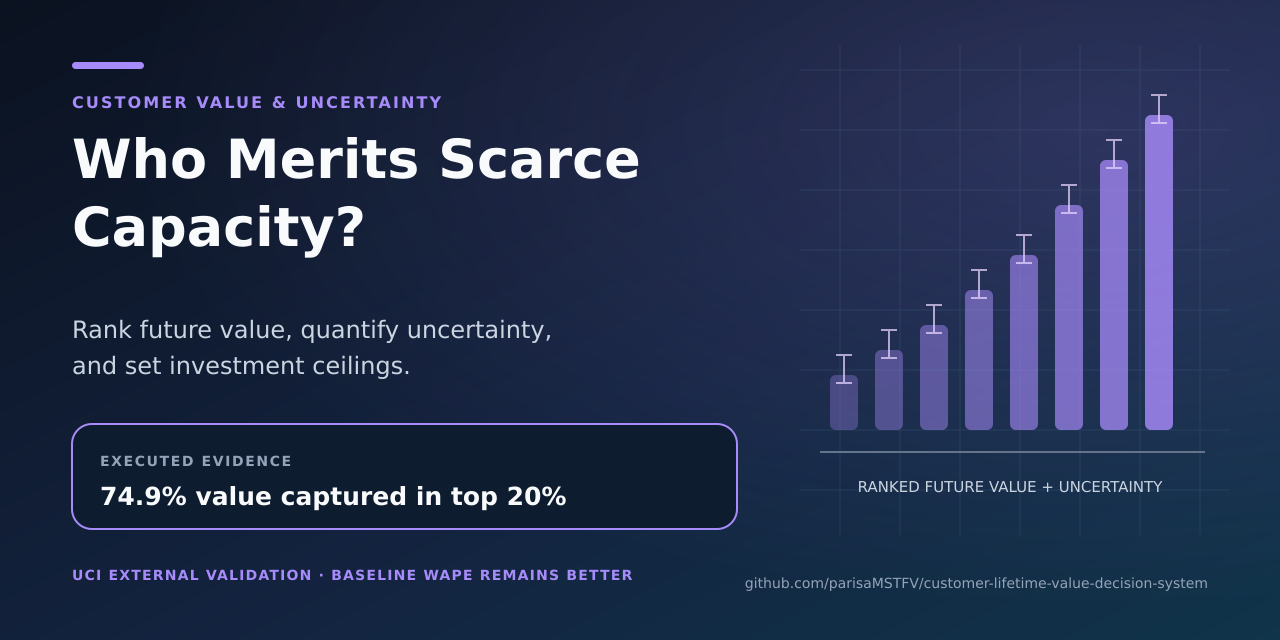 CUSTOMER VALUE & UNCERTAINTY

Who Merits Scarce Capacity?

Rank future value, quantify uncertainty, and set investment ceilings.

EXECUTED EVIDENCE

74.9% value captured in top 20%

UCI EXTERNAL VALIDATION · BASELINE WAPE REMAINS BETTER

RANKED FUTURE VALUE + UNCERTAINTY

github.com/parisaMSTFV/customer-lifetime-value-decision-system